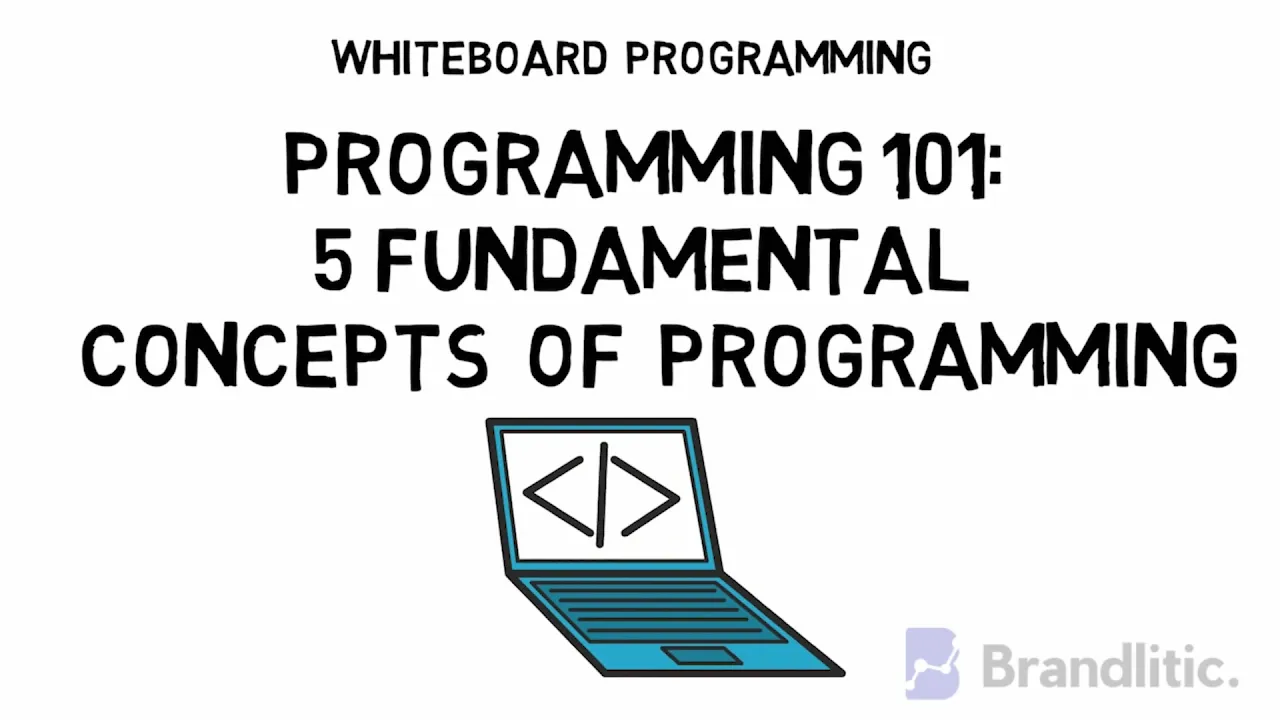 WHITEBOARD PROGRAMMING

PROGRAMMING 101: 5 FUNDAMENTAL CONCEPTS OF PROGRAMMING

</>

Brandlitic.